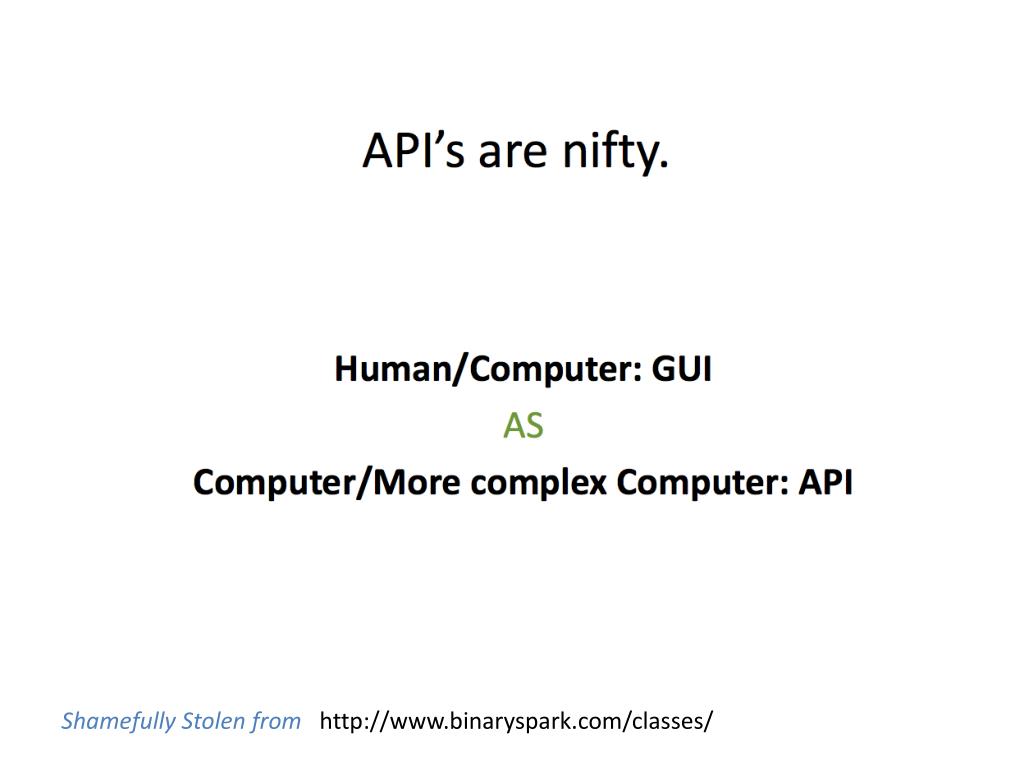 API’s are nifty.

Human/Computer: GUI
AS
Computer/More complex Computer: API

Shamefully Stolen from http://www.binaryspark.com/classes/